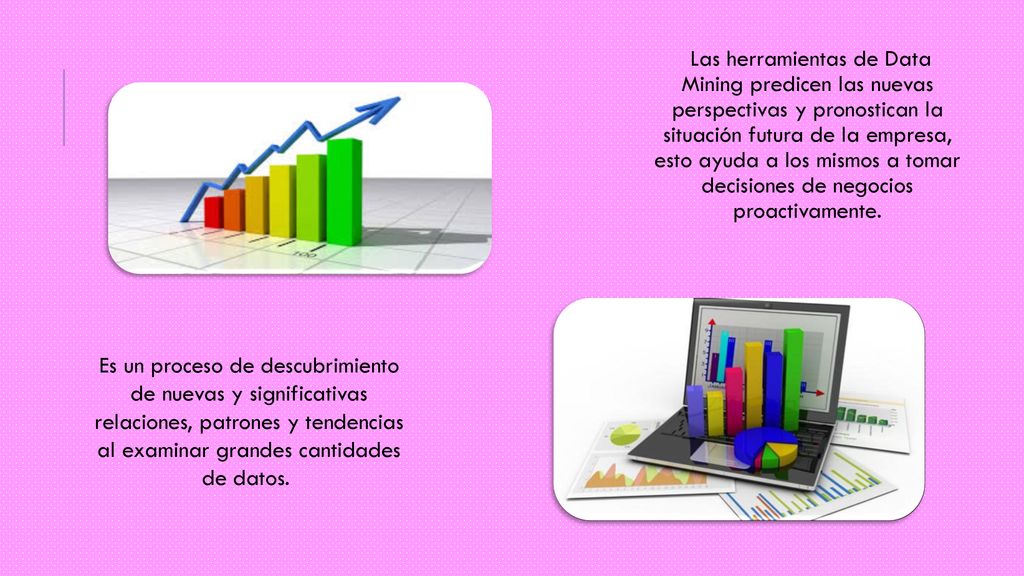 Las herramientas de Data Mining predicen las nuevas perspectivas y pronostican la situación futura de la empresa, esto ayuda a los mismos a tomar decisiones de negocios proactivamente.

100

Es un proceso de descubrimiento de nuevas y significativas relaciones, patrones y tendencias al examinar grandes cantidades de datos.